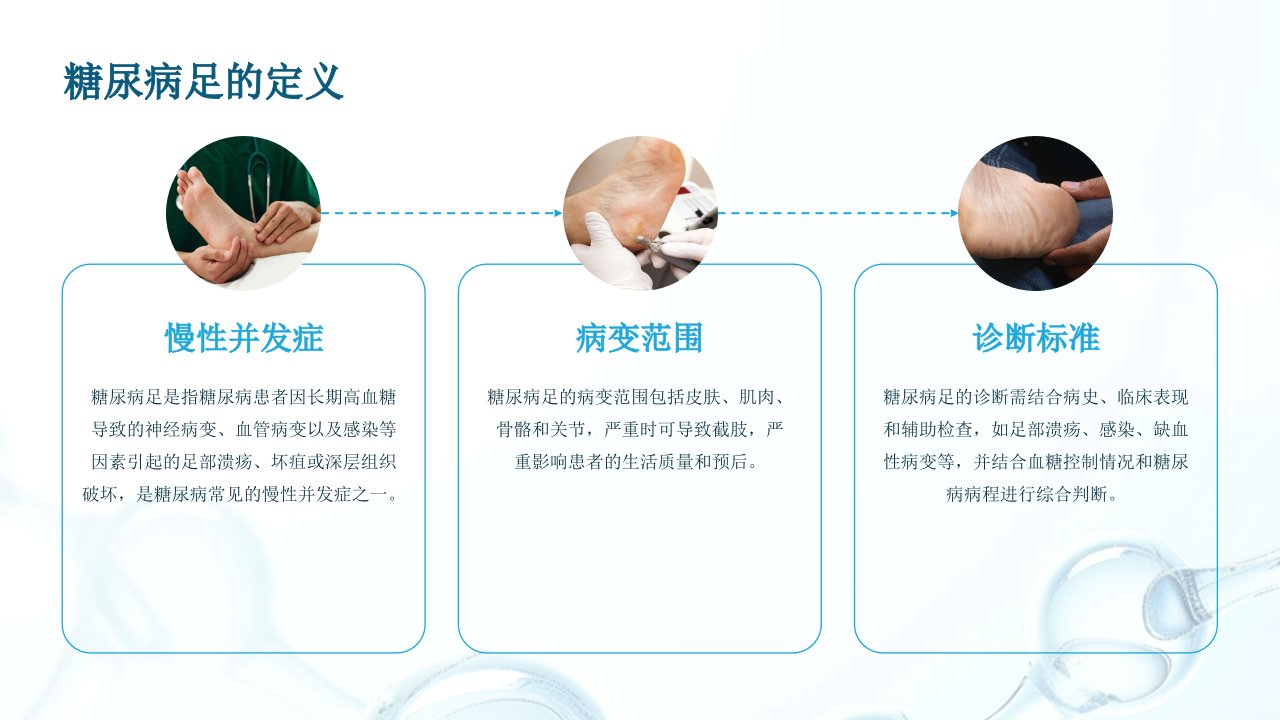 糖尿病足的定义

慢性并发症

糖尿病足是指糖尿病患者因长期高血糖导致的神经病变、血管病变以及感染等因素引起的足部溃疡、坏疽或深层组织破坏，是糖尿病常见的慢性并发症之一。

病变范围

糖尿病足的病变范围包括皮肤、肌肉、骨骼和关节，严重时可导致截肢，严重影响患者的生活质量和预后。

诊断标准

糖尿病足的诊断需结合病史、临床表现和辅助检查，如足部溃疡、感染、缺血性病变等，并结合血糖控制情况和糖尿病病程进行综合判断。